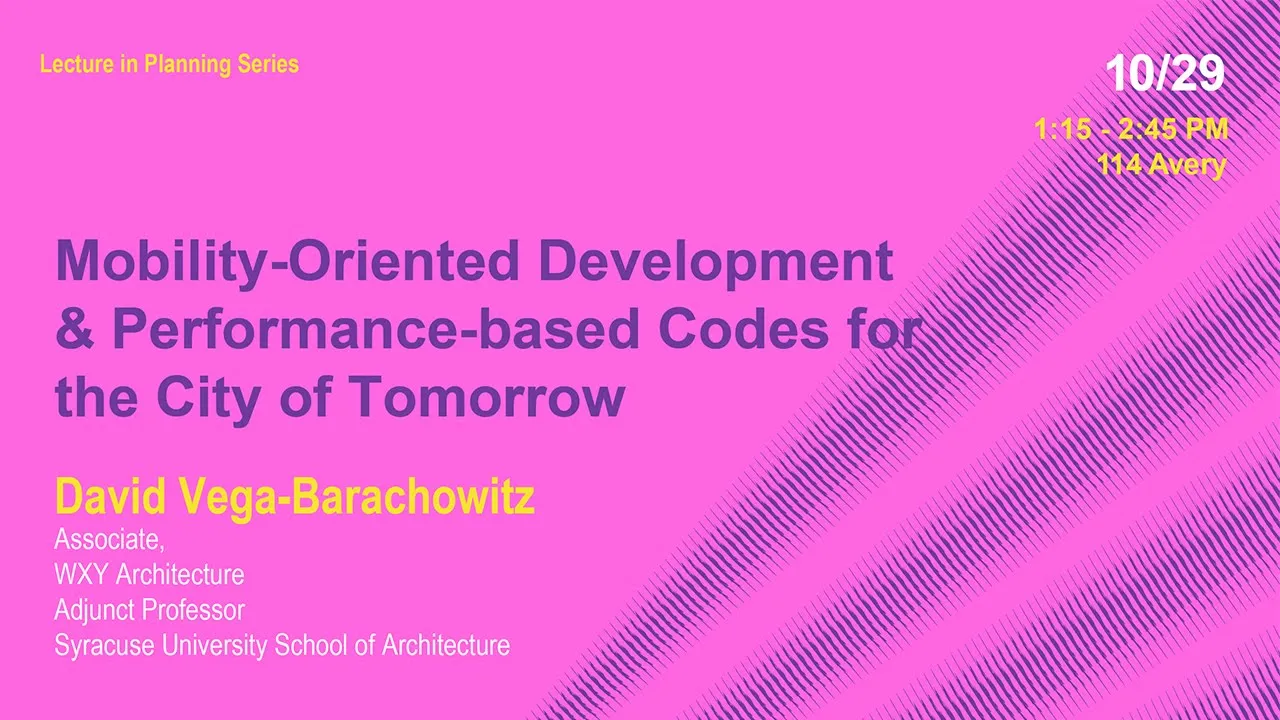 Lecture in Planning Series

10/29
1:15 - 2:45 PM
114 Avery

Mobility-Oriented Development & Performance-based Codes for the City of Tomorrow

David Vega-Barachowitz
Associate,
WXY Architecture
Adjunct Professor
Syracuse University School of Architecture